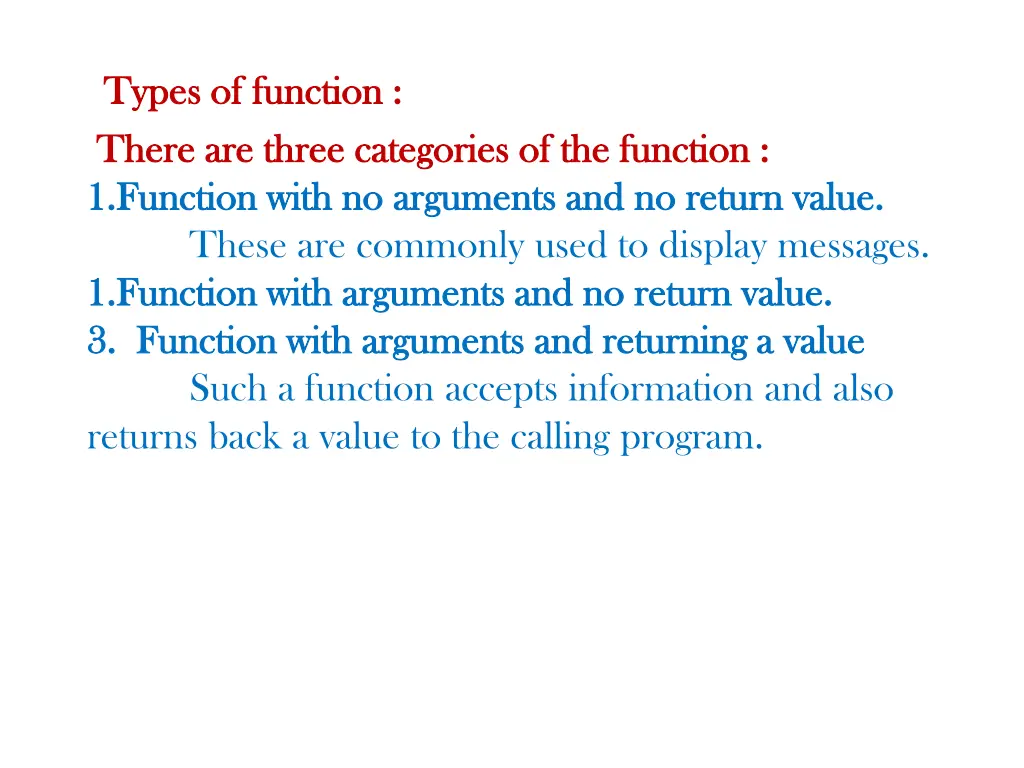 Types of function :

There are three categories of the function :

1.Function with no arguments and no return value.

These are commonly used to display messages.

1.Function with arguments and no return value.

3. Function with arguments and returning a value

Such a function accepts information and also returns back a value to the calling program.